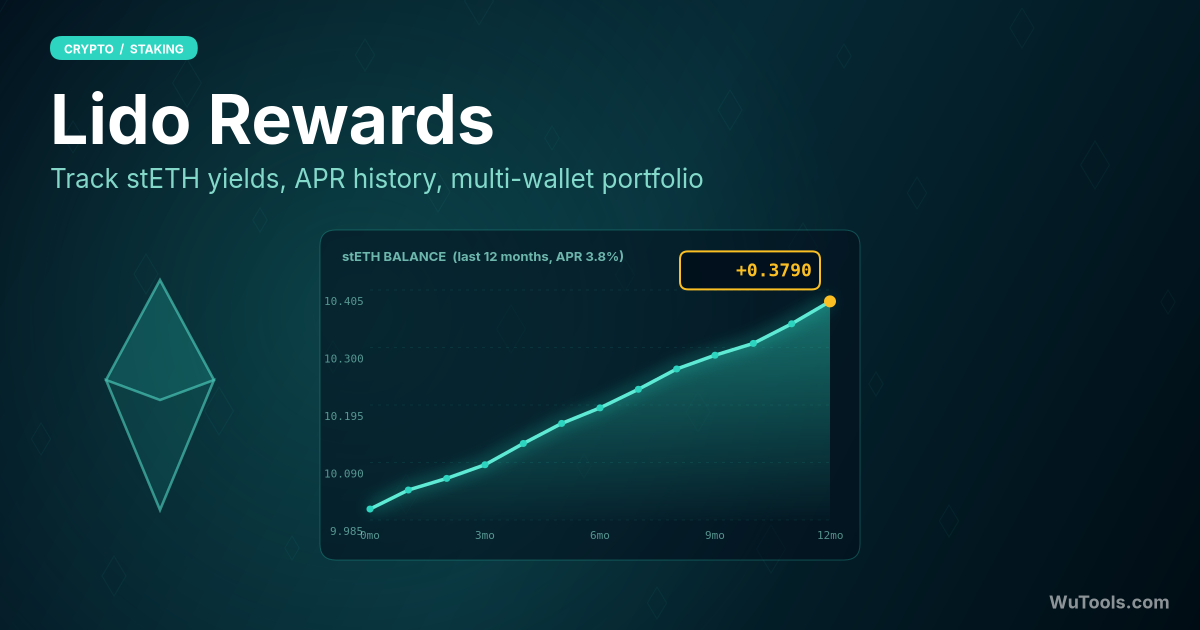 CRYPTO / STAKING

Lido Rewards

Track stETH yields, APR history, multi-wallet portfolio

stETH BALANCE (last 12 months, APR 3.8%)

+0.3790

10.405
10.300
10.195
10.090
9.985

0mo
3mo
6mo
9mo
12mo

WuTools.com